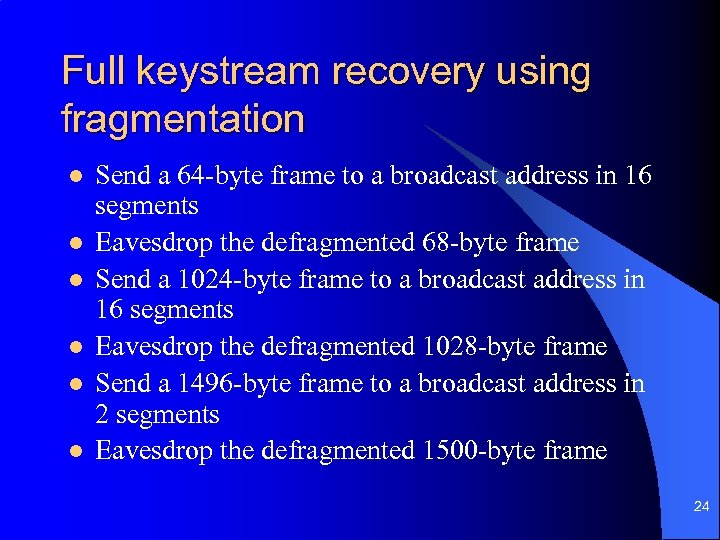 Full keystream recovery using fragmentation

- Send a 64-byte frame to a broadcast address in 16 segments
- Eavesdrop the defragmented 68-byte frame
- Send a 1024-byte frame to a broadcast address in 16 segments
- Eavesdrop the defragmented 1028-byte frame
- Send a 1496-byte frame to a broadcast address in 2 segments
- Eavesdrop the defragmented 1500-byte frame

24